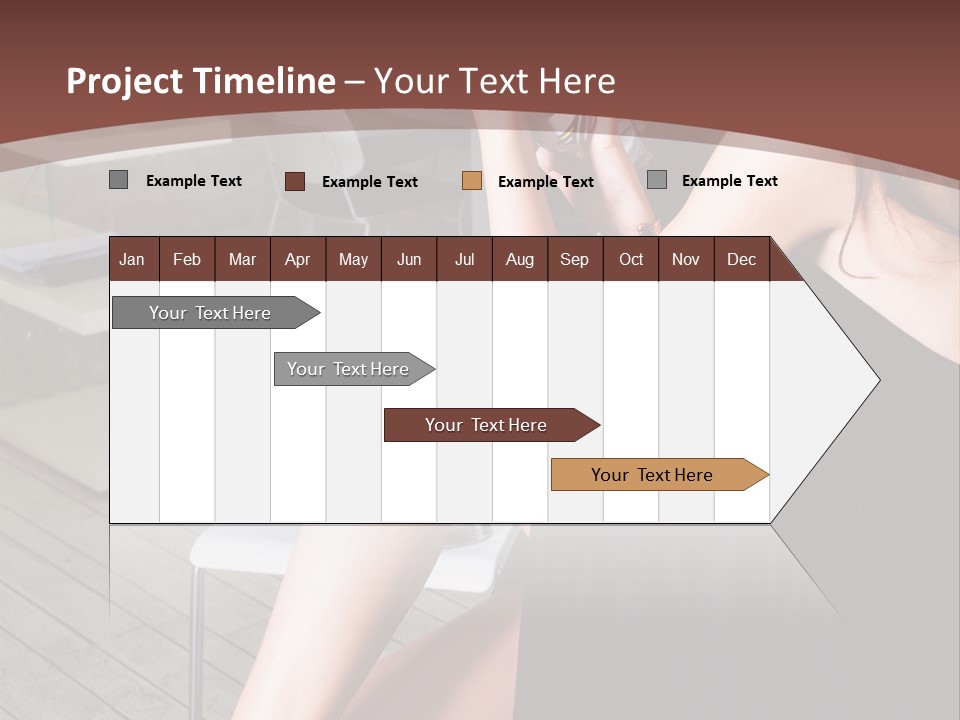 Project Timeline – Your Text Here

Example Text Example Text Example Text Example Text

| Jan | Feb | Mar | Apr | May | Jun | Jul | Aug | Sep | Oct | Nov | Dec |
|---|---|---|---|---|---|---|---|---|---|---|---|

Your Text Here

Your Text Here

Your Text Here

Your Text Here